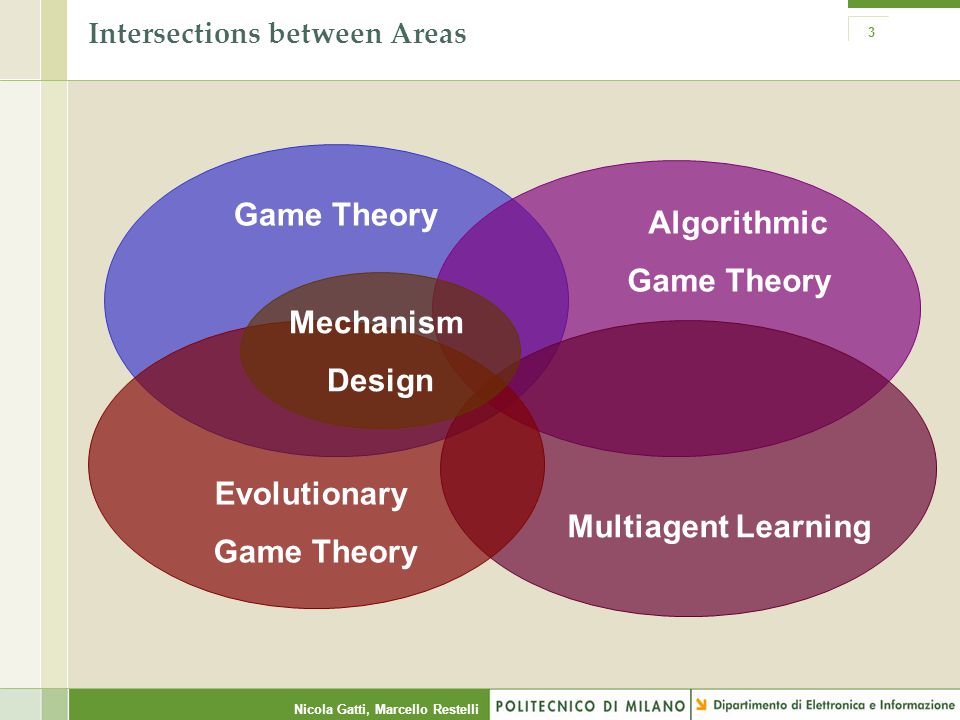 Intersections between Areas

3

Game Theory

Algorithmic Game Theory

Mechanism Design

Evolutionary Game Theory

Multiagent Learning

Nicola Gatti, Marcello Restelli

POLITECNICO DI MILANO

Dipartimento di Elettronica e Informazione